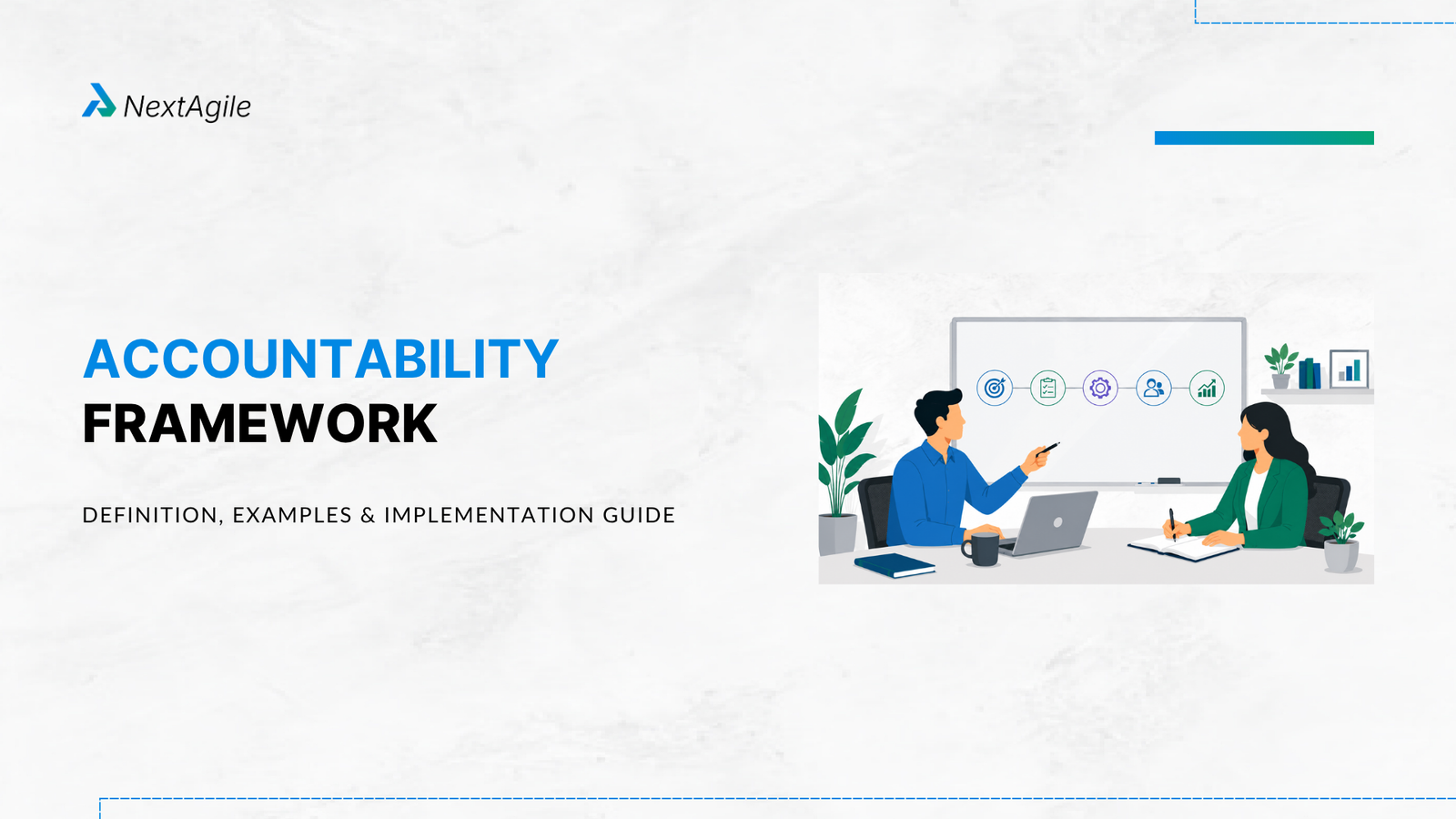 NextAgile

ACCOUNTABILITY
FRAMEWORK

DEFINITION, EXAMPLES & IMPLEMENTATION GUIDE